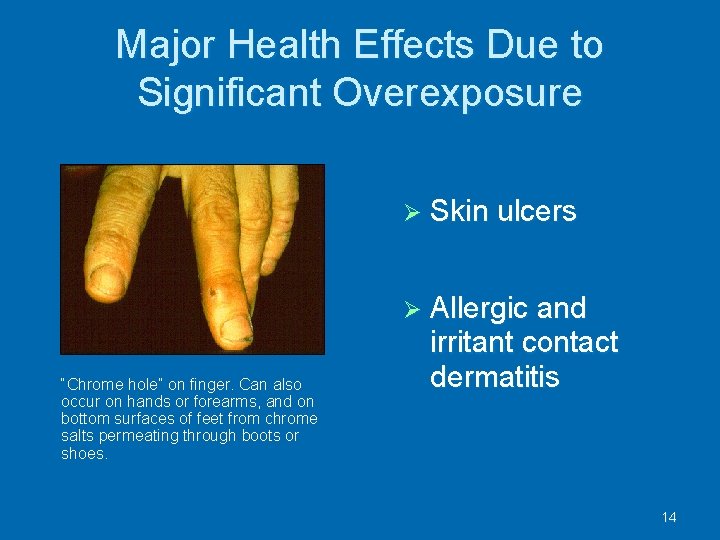 Major Health Effects Due to Significant Overexposure

"Chrome hole" on finger. Can also occur on hands or forearms, and on bottom surfaces of feet from chrome salts permeating through boots or shoes.

➢ Skin ulcers

➢ Allergic and irritant contact dermatitis

14